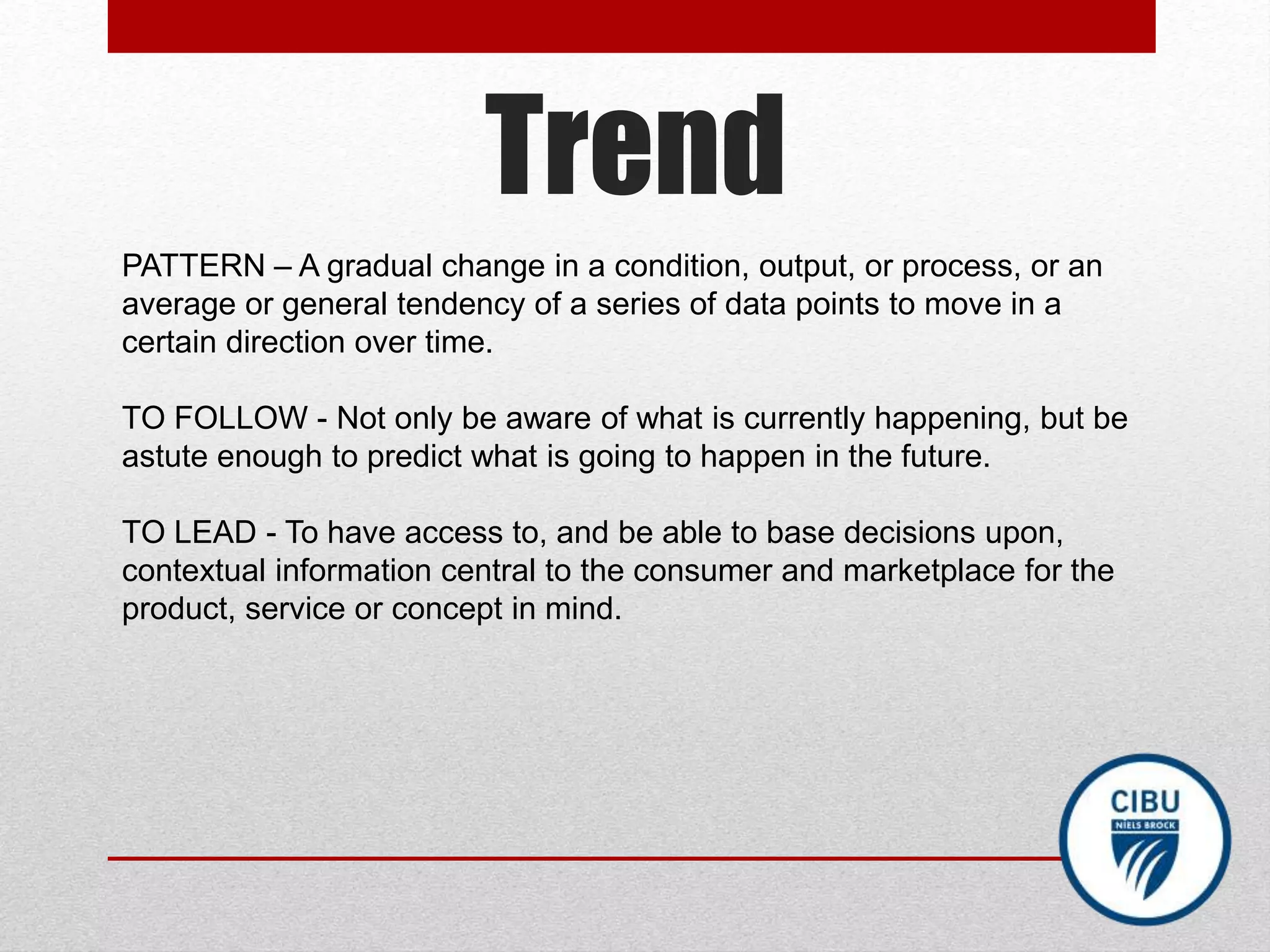 Trend

PATTERN – A gradual change in a condition, output, or process, or an average or general tendency of a series of data points to move in a certain direction over time.

TO FOLLOW - Not only be aware of what is currently happening, but be astute enough to predict what is going to happen in the future.

TO LEAD - To have access to, and be able to base decisions upon, contextual information central to the consumer and marketplace for the product, service or concept in mind.

CIBU
NIELS BROCK